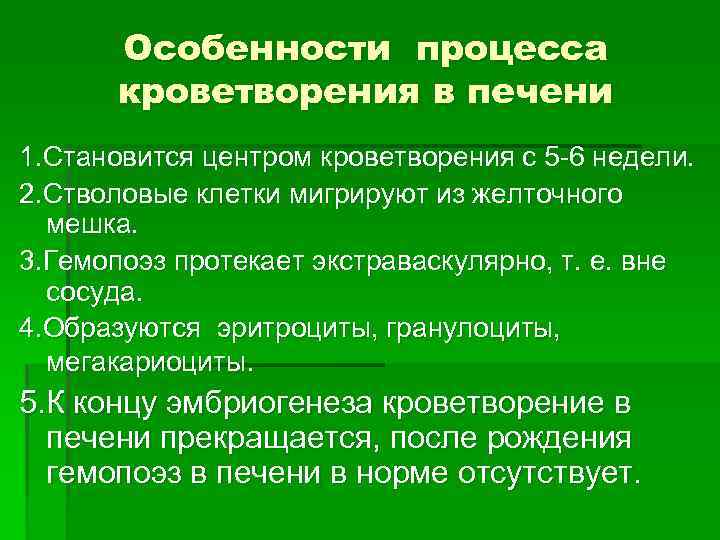 Особенности процесса кроветворения в печени

1.Становится центром кроветворения с 5-6 недели.

2.Стволовые клетки мигрируют из желточного мешка.

3.Гемопоэз протекает экстраваскулярно, т. е. вне сосуда.

4.Образуются эритроциты, гранулоциты, мегакариоциты.

5.К концу эмбриогенеза кроветворение в печени прекращается, после рождения гемопоэз в печени в норме отсутствует.